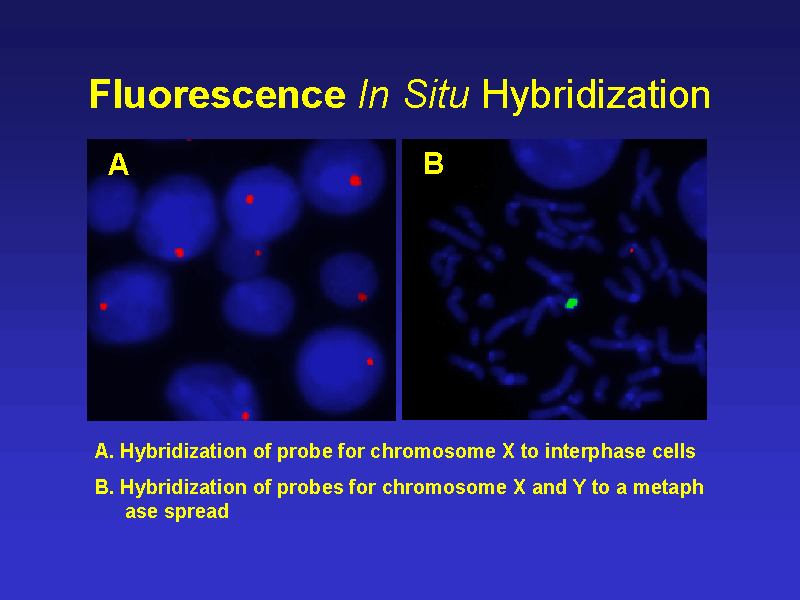 Fluorescence In Situ Hybridization

A

B

A. Hybridization of probe for chromosome X to interphase cells

B. Hybridization of probes for chromosome X and Y to a metaph ase spread